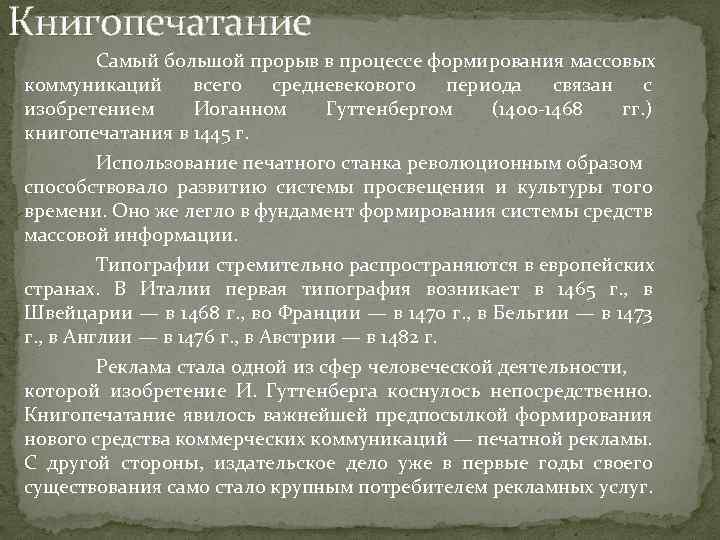 Книгопечатание

Самый большой прорыв в процессе формирования массовых коммуникаций всего средневекового периода связан с изобретением Иоганном Гуттенбергом (1400-1468 гг.) книгопечатания в 1445 г.

Использование печатного станка революционным образом способствовало развитию системы просвещения и культуры того времени. Оно же легло в фундамент формирования системы средств массовой информации.

Типографии стремительно распространяются в европейских странах. В Италии первая типография возникает в 1465 г., в Швейцарии — в 1468 г., во Франции — в 1470 г., в Бельгии — в 1473 г., в Англии — в 1476 г., в Австрии — в 1482 г.

Реклама стала одной из сфер человеческой деятельности, которой изобретение И. Гуттенберга коснулось непосредственно. Книгопечатание явилось важнейшей предпосылкой формирования нового средства коммерческих коммуникаций — печатной рекламы. С другой стороны, издательское дело уже в первые годы своего существования само стало крупным потребителем рекламных услуг.